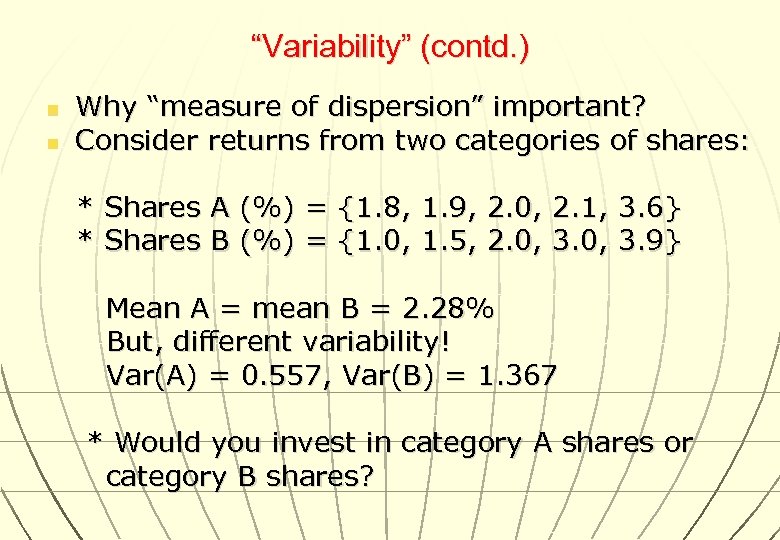 “Variability” (contd.)

Why “measure of dispersion” important?
Consider returns from two categories of shares:

* Shares A (%) = {1.8, 1.9, 2.0, 2.1, 3.6}
* Shares B (%) = {1.0, 1.5, 2.0, 3.0, 3.9}

Mean A = mean B = 2.28%
But, different variability!
Var(A) = 0.557, Var(B) = 1.367

* Would you invest in category A shares or category B shares?